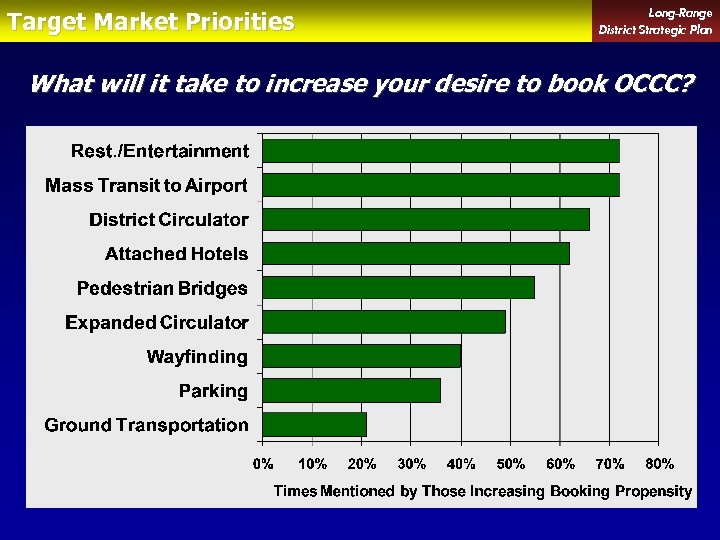 Target Market Priorities

Long-Range District Strategic Plan

What will it take to increase your desire to book OCCC?

Rest./Entertainment
Mass Transit to Airport
District Circulator
Attached Hotels
Pedestrian Bridges
Expanded Circulator
Wayfinding
Parking
Ground Transportation

0% 10% 20% 30% 40% 50% 60% 70% 80%

Times Mentioned by Those Increasing Booking Propensity